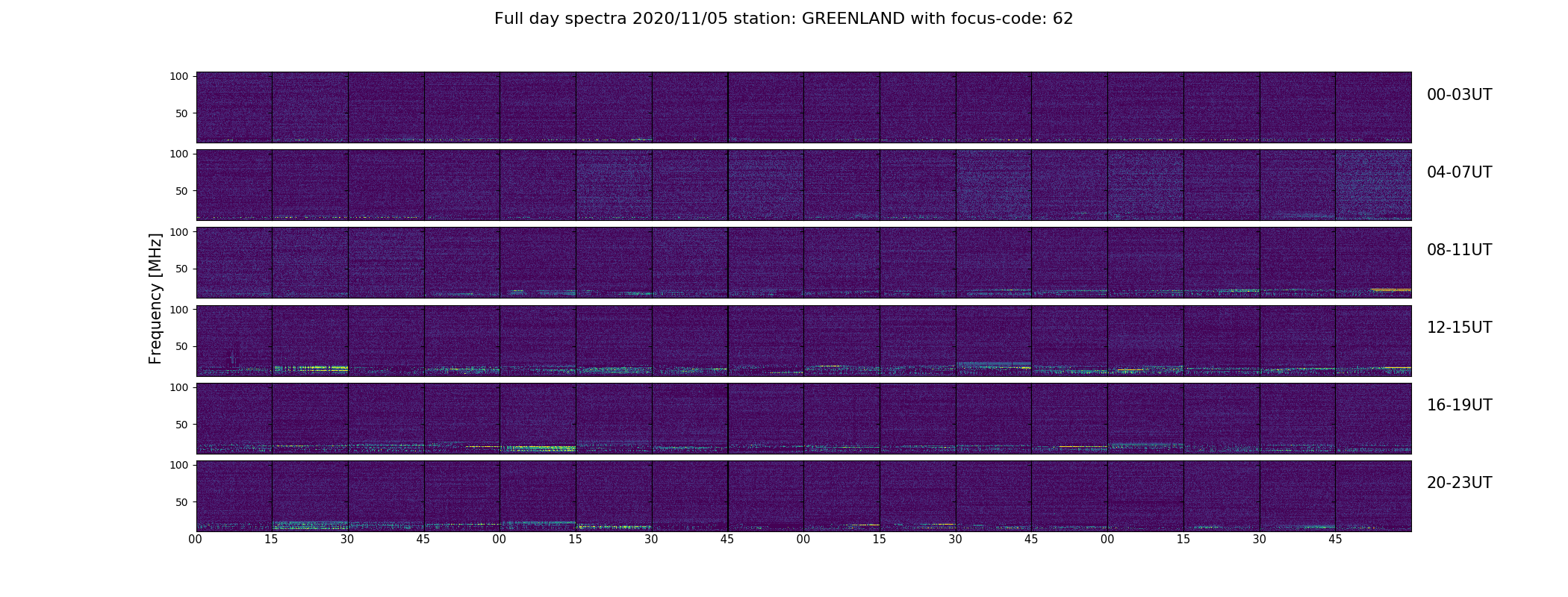 Full day spectra 2020/11/05 station: GREENLAND with focus-code: 62

Frequency [MHz]

100
50
00-03UT

100
50
04-07UT

100
50
08-11UT

100
50
12-15UT

100
50
16-19UT

100
50
20-23UT

00 15 30 45 00 15 30 45 00 15 30 45 00 15 30 45